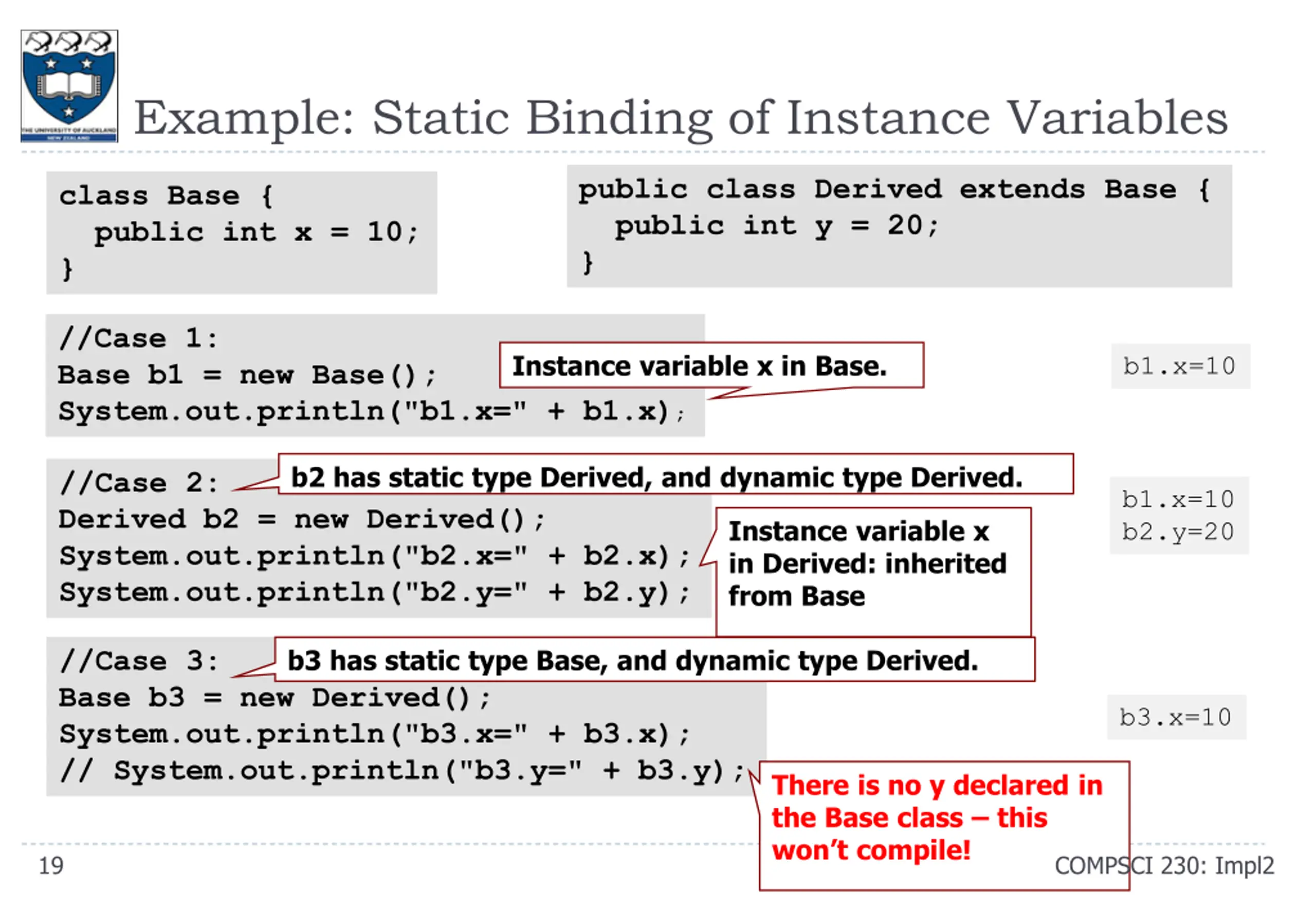 THE UNIVERSITY OF AUCKLAND NEW ZEALAND

Example: Static Binding of Instance Variables

class Base {
  public int x = 10;
}

public class Derived extends Base {
  public int y = 20;
}

//Case 1:
Base b1 = new Base();
System.out.println("b1.x=" + b1.x);

Instance variable x in Base.

b1.x=10

//Case 2:
Derived b2 = new Derived();
System.out.println("b2.x=" + b2.x);
System.out.println("b2.y=" + b2.y);

b2 has static type Derived, and dynamic type Derived.

Instance variable x in Derived: inherited from Base

b1.x=10
b2.y=20

//Case 3:
Base b3 = new Derived();
System.out.println("b3.x=" + b3.x);
// System.out.println("b3.y=" + b3.y);

b3 has static type Base, and dynamic type Derived.

b3.x=10

There is no y declared in the Base class – this won't compile!

19

COMPSCI 230: Impl2